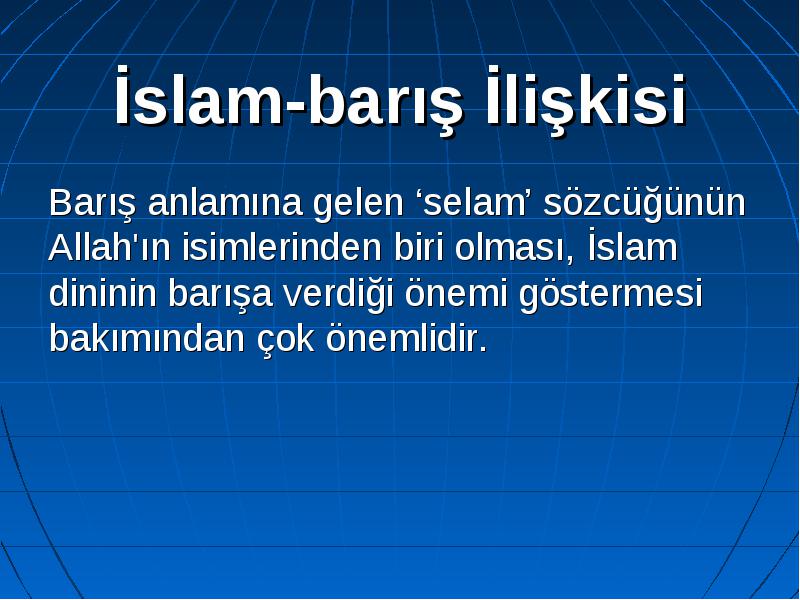 İslam-barış İlişkisi

Barış anlamına gelen ‘selam’ sözcüğünün Allah'ın isimlerinden biri olması, İslam dininin barışa verdiği önemi göstermesi bakımından çok önemlidir.